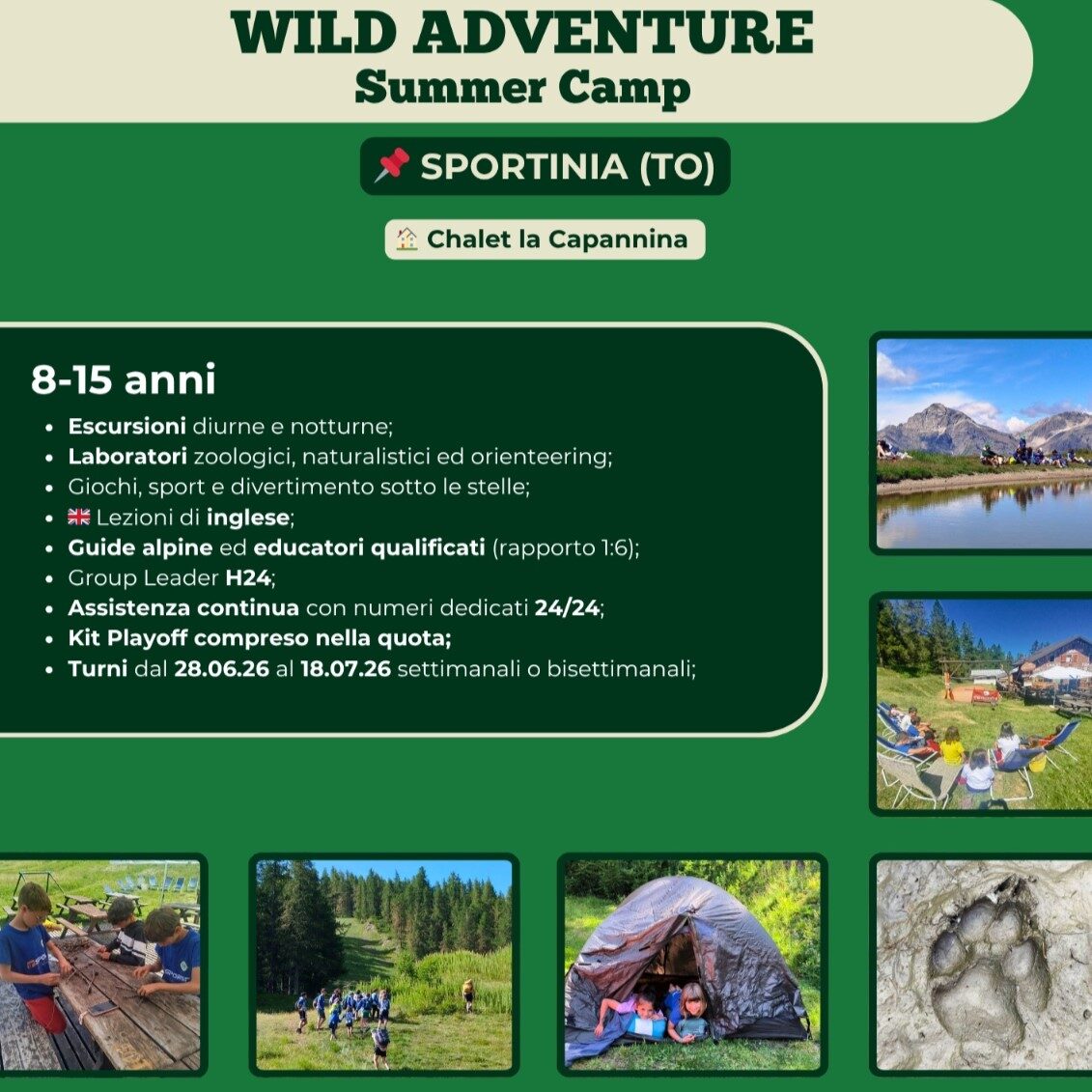 WILD ADVENTURE
Summer Camp

📌 SPORTINIA (TO)

🏠 Chalet la Capannina

8-15 anni

- Escursioni diurne e notturne;
- Laboratori zoologici, naturalistici ed orienteering;
- Giochi, sport e divertimento sotto le stelle;
- 🇬🇧 Lezioni di inglese;
- Guide alpine ed educatori qualificati (rapporto 1:6);
- Group Leader H24;
- Assistenza continua con numeri dedicati 24/24;
- Kit Playoff compreso nella quota;
- Turni dal 28.06.26 al 18.07.26 settimanali o bisettimanali;